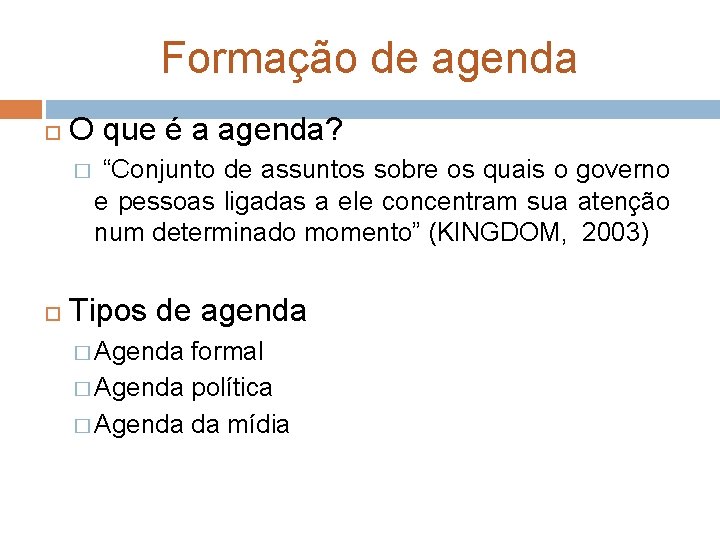 Formação de agenda

O que é a agenda?

“Conjunto de assuntos sobre os quais o governo e pessoas ligadas a ele concentram sua atenção num determinado momento” (KINGDOM, 2003)

Tipos de agenda

Agenda formal

Agenda política

Agenda da mídia